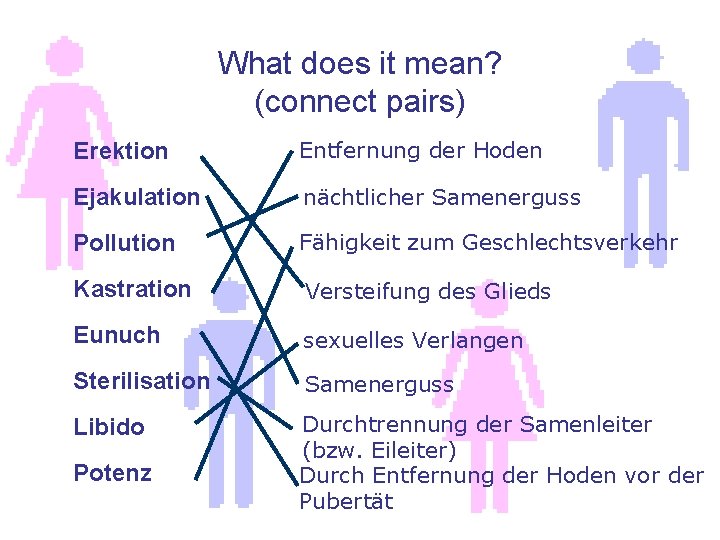 What does it mean?
(connect pairs)

Erektion
Ejakulation
Pollution
Kastration
Eunuch
Sterilisation
Libido
Potenz

Entfernung der Hoden
nächtlicher Samenerguss
Fähigkeit zum Geschlechtsverkehr
Versteifung des Glieds
sexuelles Verlangen
Samenerguss
Durchtrennung der Samenleiter (bzw. Eileiter)
Durch Entfernung der Hoden vor der Pubertät